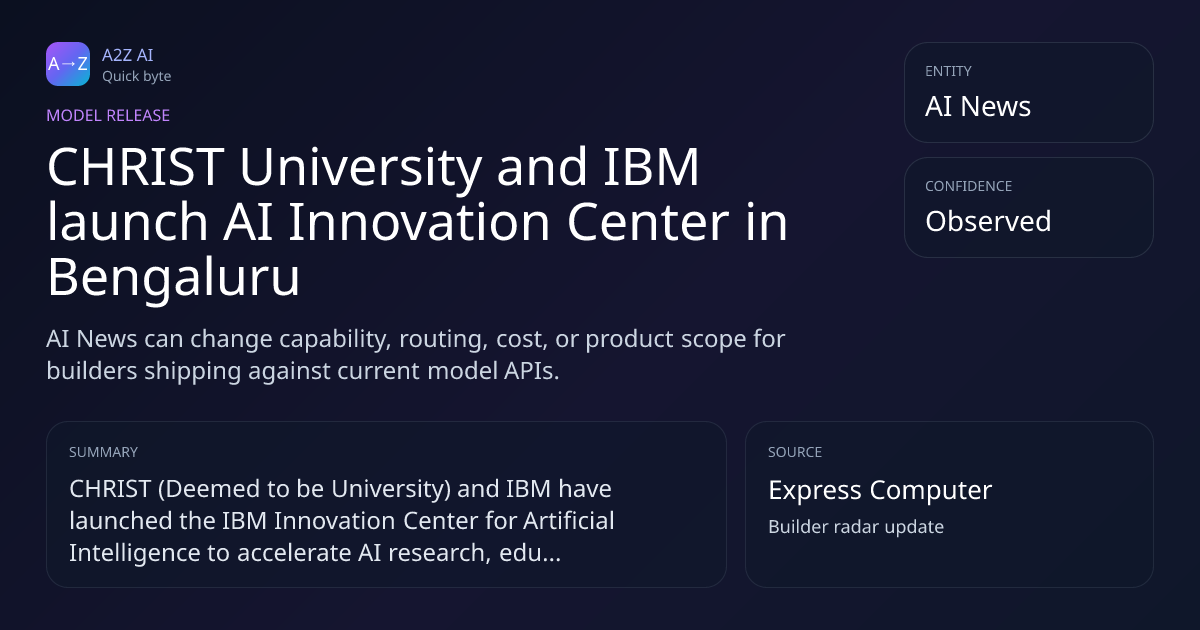 A→Z

A2Z AI
Quick byte

MODEL RELEASE

CHRIST University and IBM launch AI Innovation Center in Bengaluru

AI News can change capability, routing, cost, or product scope for builders shipping against current model APIs.

ENTITY
AI News

CONFIDENCE
Observed

SUMMARY
CHRIST (Deemed to be University) and IBM have launched the IBM Innovation Center for Artificial Intelligence to accelerate AI research, edu...

SOURCE
Express Computer
Builder radar update